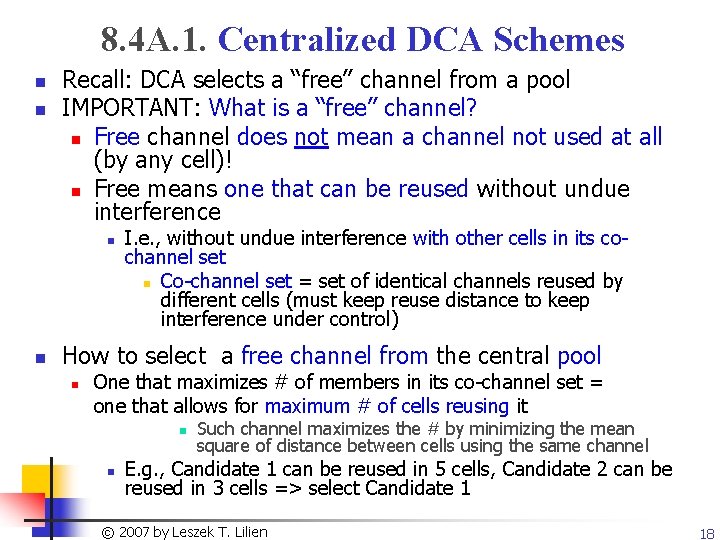 8.4A.1. Centralized DCA Schemes

Recall: DCA selects a “free” channel from a pool

IMPORTANT: What is a “free” channel?

Free channel does not mean a channel not used at all (by any cell)!

Free means one that can be reused without undue interference

I.e., without undue interference with other cells in its co-channel set

Co-channel set = set of identical channels reused by different cells (must keep reuse distance to keep interference under control)

How to select a free channel from the central pool

One that maximizes # of members in its co-channel set = one that allows for maximum # of cells reusing it

Such channel maximizes the # by minimizing the mean square of distance between cells using the same channel

E.g., Candidate 1 can be reused in 5 cells, Candidate 2 can be reused in 3 cells => select Candidate 1

© 2007 by Leszek T. Lilien

18